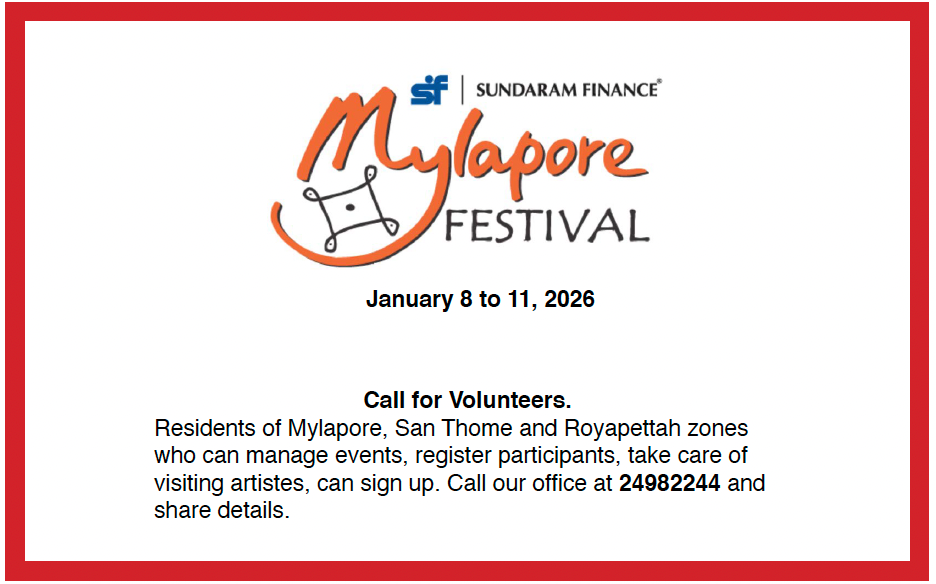 sf | SUNDARAM FINANCE®

Mylapore FESTIVAL

January 8 to 11, 2026

Call for Volunteers.
Residents of Mylapore, San Thome and Royapettah zones who can manage events, register participants, take care of visiting artistes, can sign up. Call our office at 24982244 and share details.